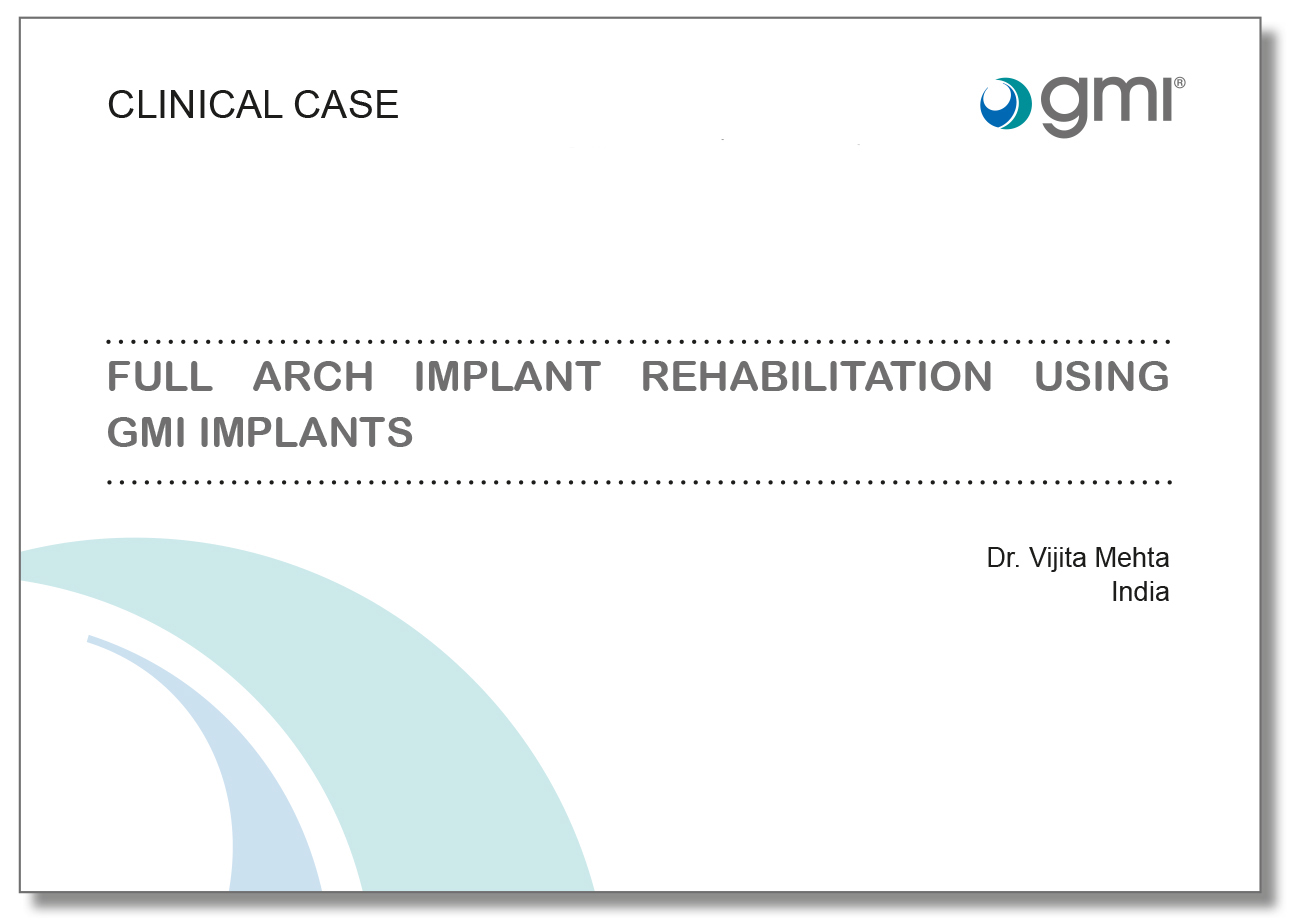 CLINICAL CASE

gmi®

FULL ARCH IMPLANT REHABILITATION USING GMI IMPLANTS

Dr. Vijita Mehta
India